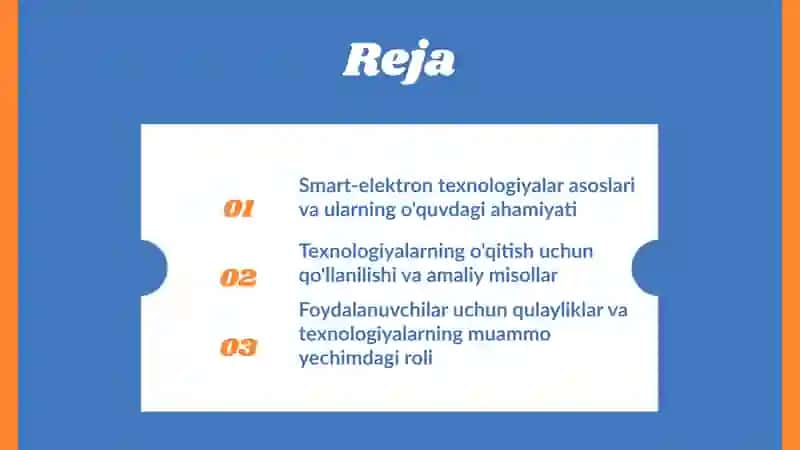 Reja

01 Smart-elektron texnologiyalar asoslari va ularning o'quvdagi ahamiyati

02 Texnologiyalarning o'qitish uchun qo'llanilishi va amaliy misollar

03 Foydalanuvchilar uchun qulayliklar va texnologiyalarning muammo yechimdagi roli